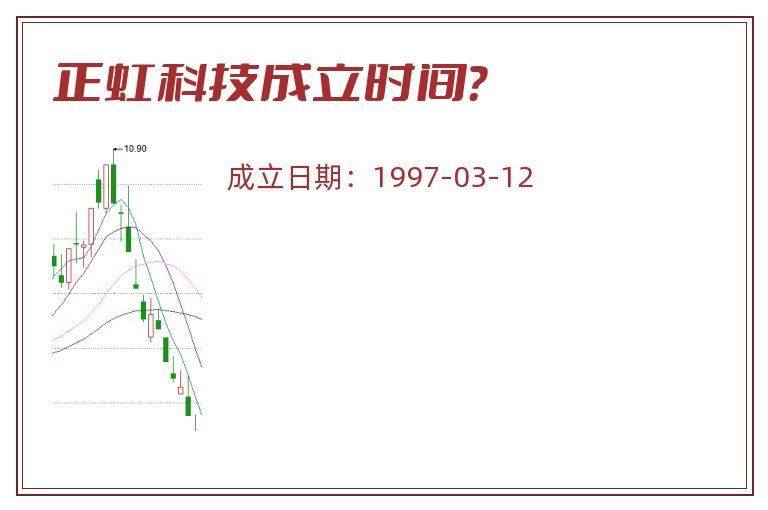 正虹科技成立时间?

10.90

成立日期：1997-03-12